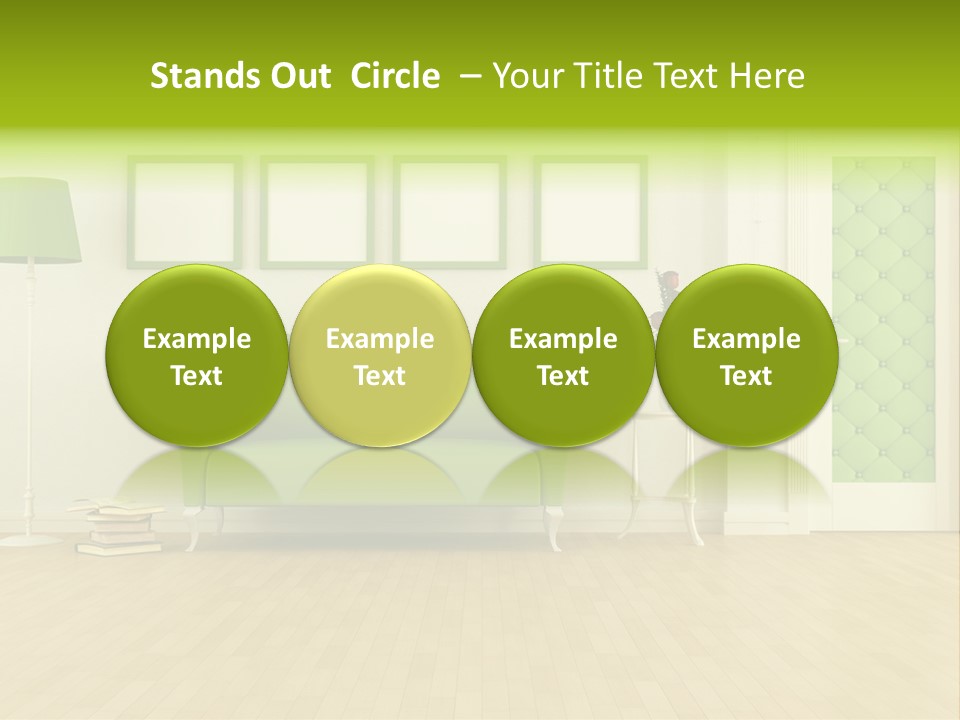 Stands Out  Circle  – Your Title Text Here

Example Text

Example Text

Example Text

Example Text